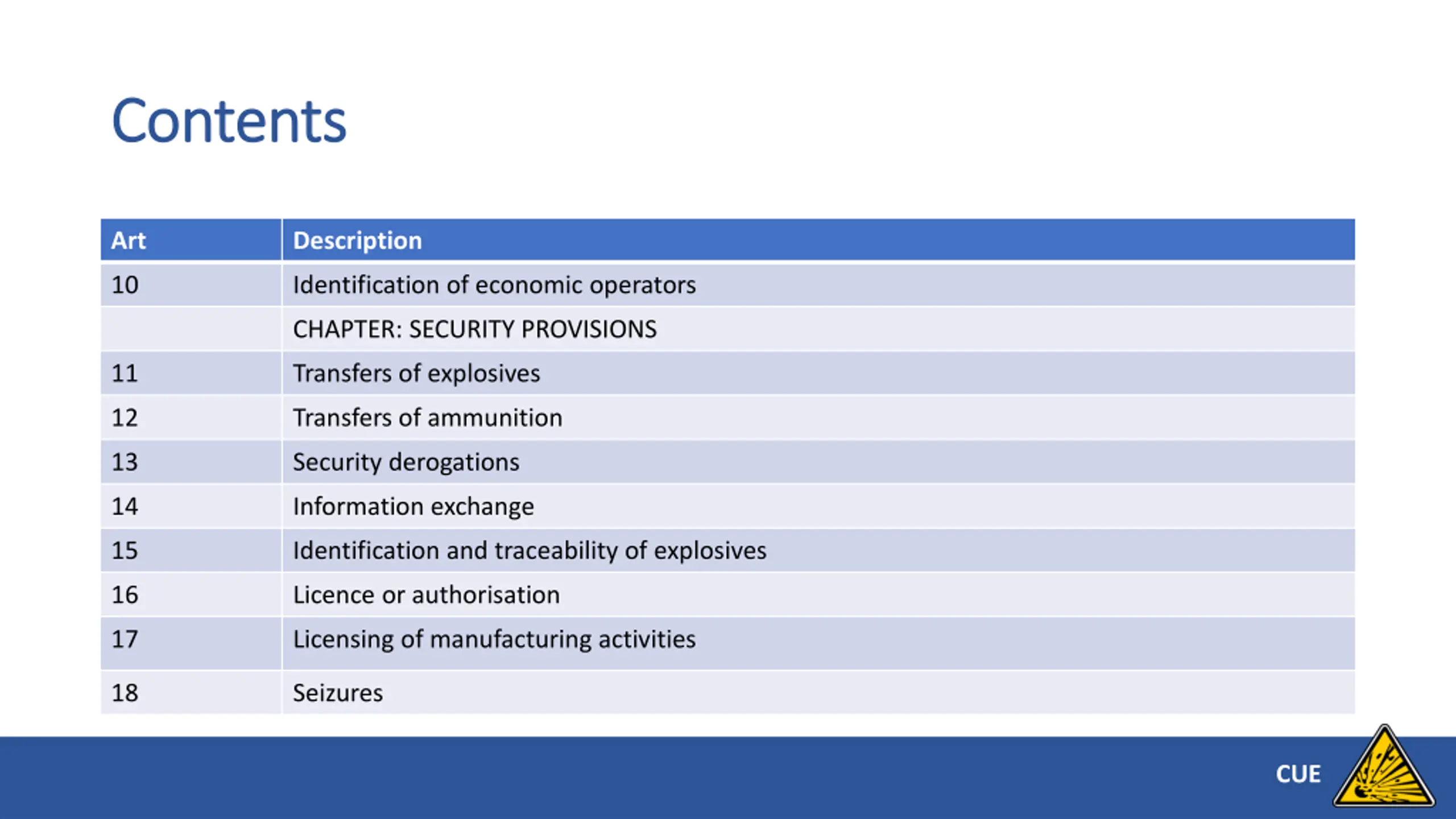 Contents

| Art | Description |
|---|---|
| 10 | Identification of economic operators |
| | CHAPTER: SECURITY PROVISIONS |
| 11 | Transfers of explosives |
| 12 | Transfers of ammunition |
| 13 | Security derogations |
| 14 | Information exchange |
| 15 | Identification and traceability of explosives |
| 16 | Licence or authorisation |
| 17 | Licensing of manufacturing activities |
| 18 | Seizures |

CUE